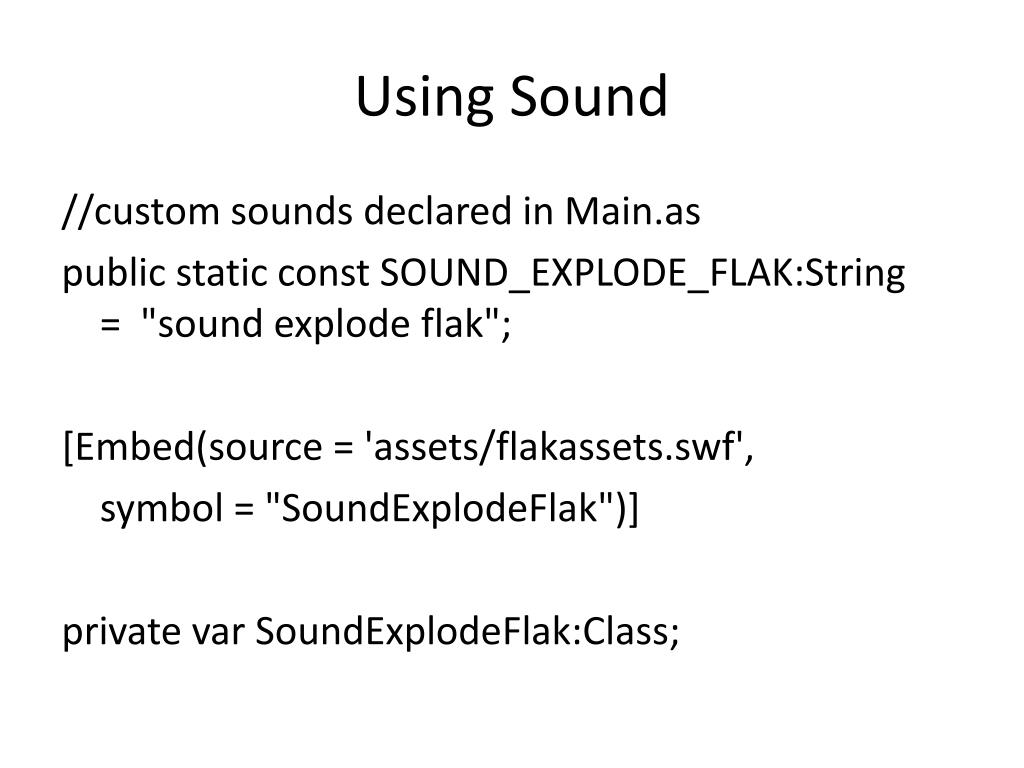 Using Sound

//custom sounds declared in Main.as
public static const SOUND_EXPLODE_FLAK:String = "sound explode flak";

[Embed(source = 'assets/flakassets.swf',
symbol = "SoundExplodeFlak")]

private var SoundExplodeFlak:Class;